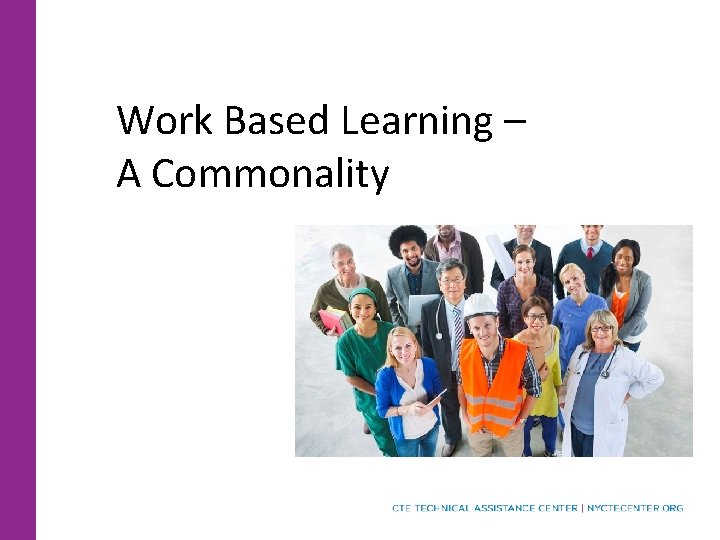 Work Based Learning –
A Commonality

CTE TECHNICAL ASSISTANCE CENTER | NYCTECENTER.ORG